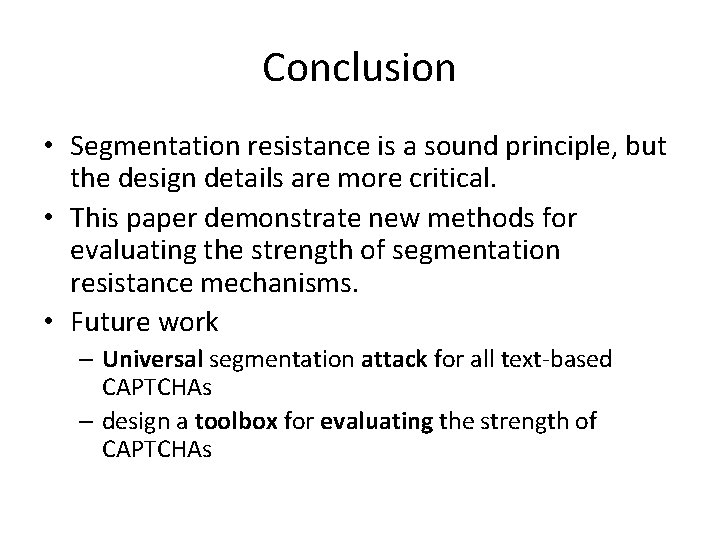 Conclusion

• Segmentation resistance is a sound principle, but the design details are more critical.
• This paper demonstrate new methods for evaluating the strength of segmentation resistance mechanisms.
• Future work
– Universal segmentation attack for all text-based CAPTCHAs
– design a toolbox for evaluating the strength of CAPTCHAs